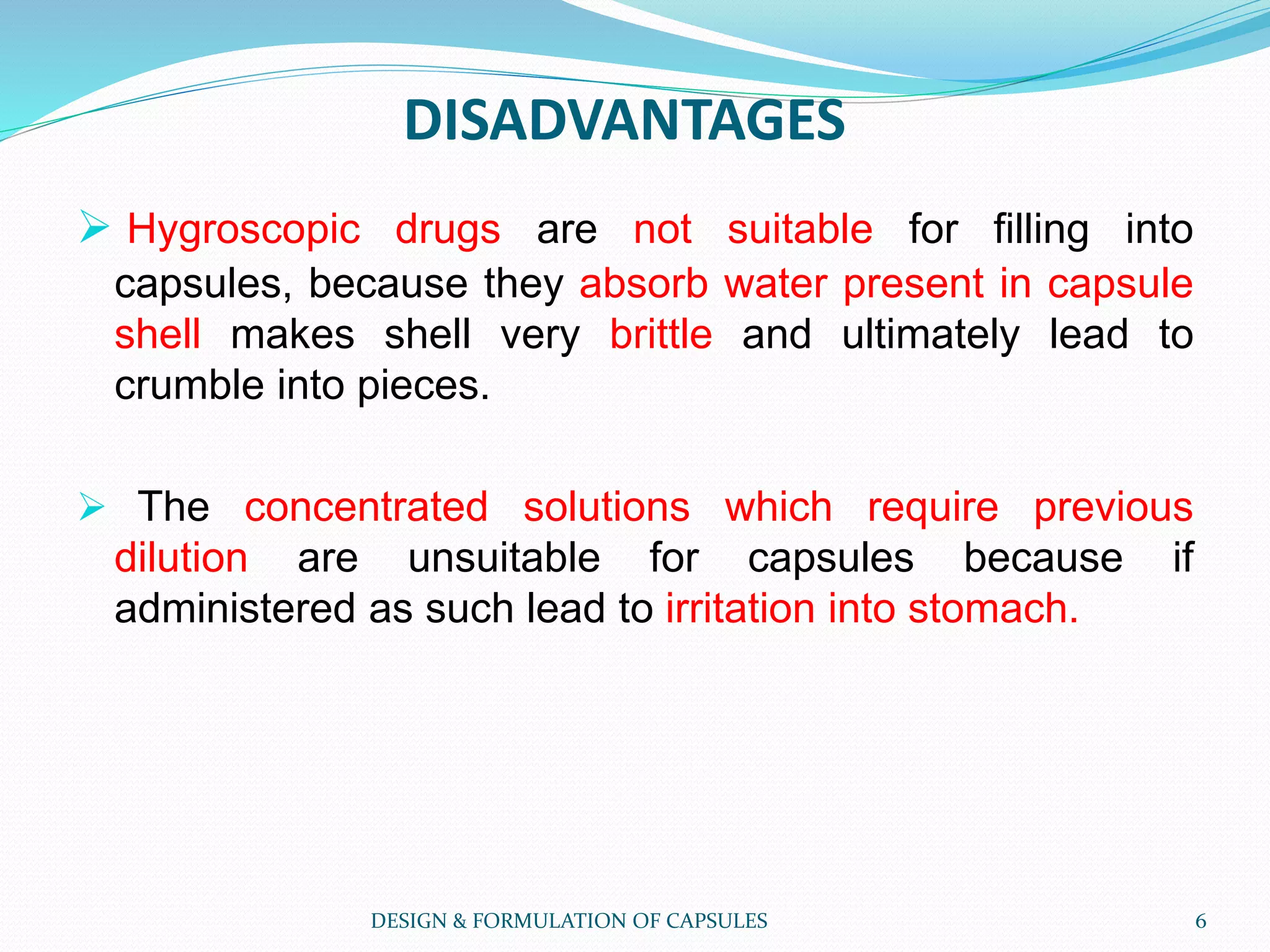 DISADVANTAGES

➢ Hygroscopic drugs are not suitable for filling into capsules, because they absorb water present in capsule shell makes shell very brittle and ultimately lead to crumble into pieces.

➢ The concentrated solutions which require previous dilution are unsuitable for capsules because if administered as such lead to irritation into stomach.

DESIGN & FORMULATION OF CAPSULES 6